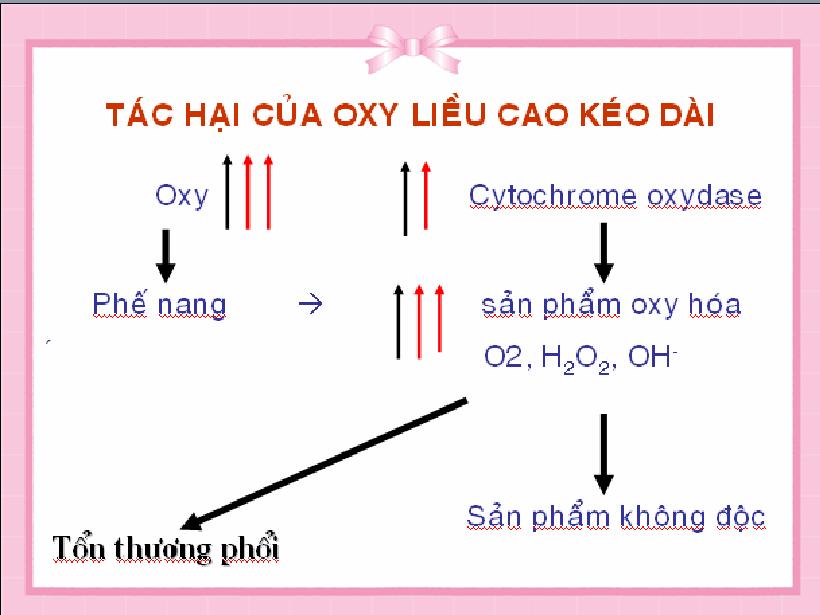 TÁC HẠI CỦA OXY LIỀU CAO KÉO DÀI

Oxy

Cytochrome oxydase

Phế nang →

sản phẩm oxy hóa

O2, $H_2O_2$, $OH^-$

Sản phẩm không độc

Tổn thương phổi